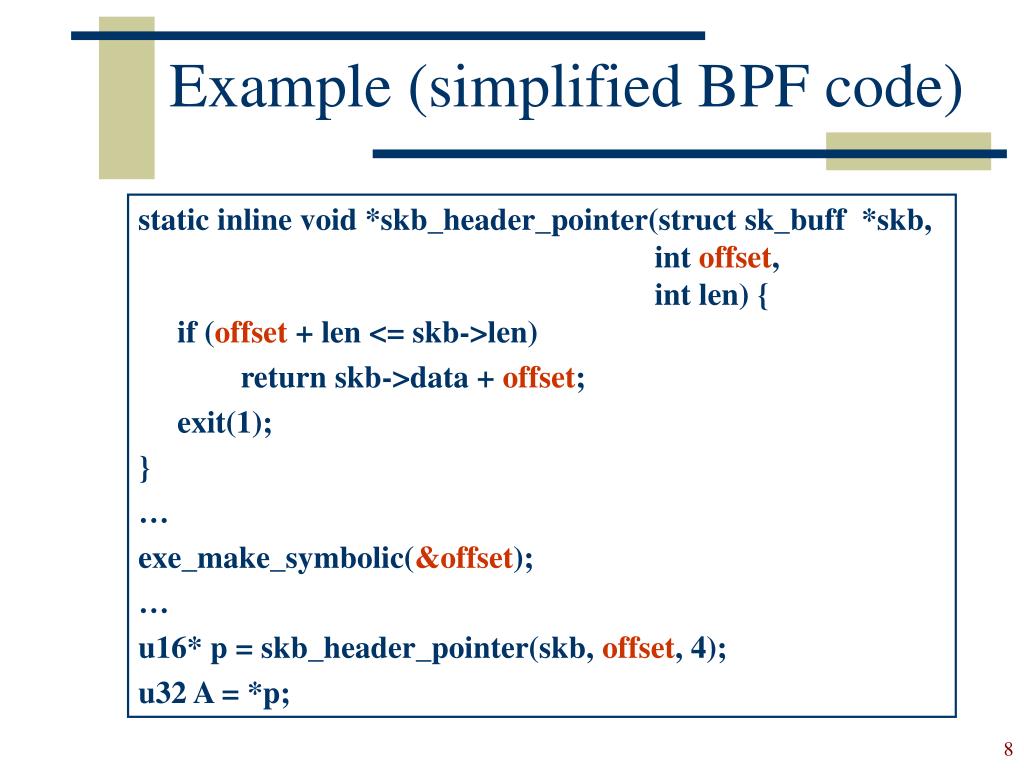 Example (simplified BPF code)

static inline void *skb_header_pointer(struct sk_buff *skb,
int offset,
int len) {
if (offset + len <= skb->len)
return skb->data + offset;
exit(1);
}
…
exe_make_symbolic(&offset);
…
u16* p = skb_header_pointer(skb, offset, 4);
u32 A = *p;

8